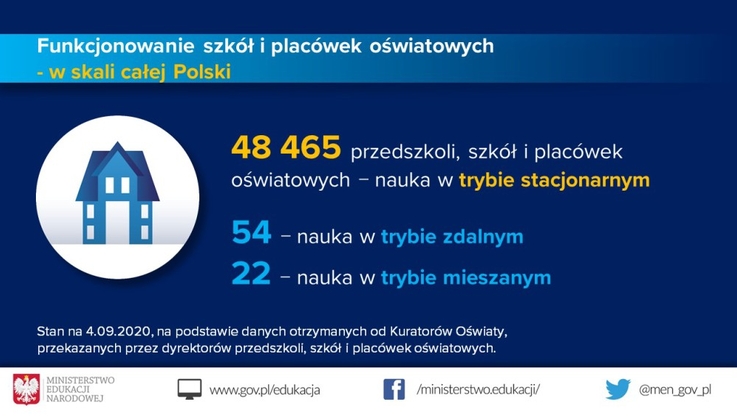 Funkcjonowanie szkół i placówek oświatowych
- w skali całej Polski

48 465 przedszkoli, szkół i placówek oświatowych – nauka w trybie stacjonarnym

54 – nauka w trybie zdalnym

22 – nauka w trybie mieszanym

Stan na 4.09.2020, na podstawie danych otrzymanych od Kuratorów Oświaty, przekazanych przez dyrektorów przedszkoli, szkół i placówek oświatowych.

MINISTERSTWO EDUKACJI NARODOWEJ

www.gov.pl/edukacja

/ministerstwo.edukacji/

@men_gov_pl